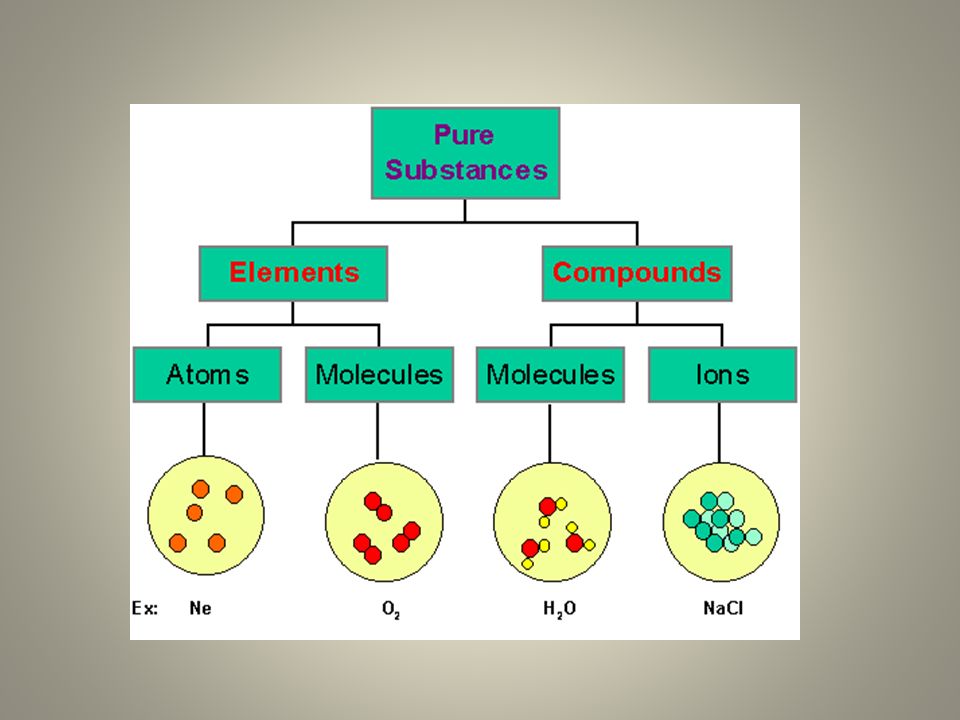 Pure Substances

Elements

Compounds

Atoms

Molecules

Molecules

Ions

Ex: Ne

$O_2$

$H_2O$

NaCl